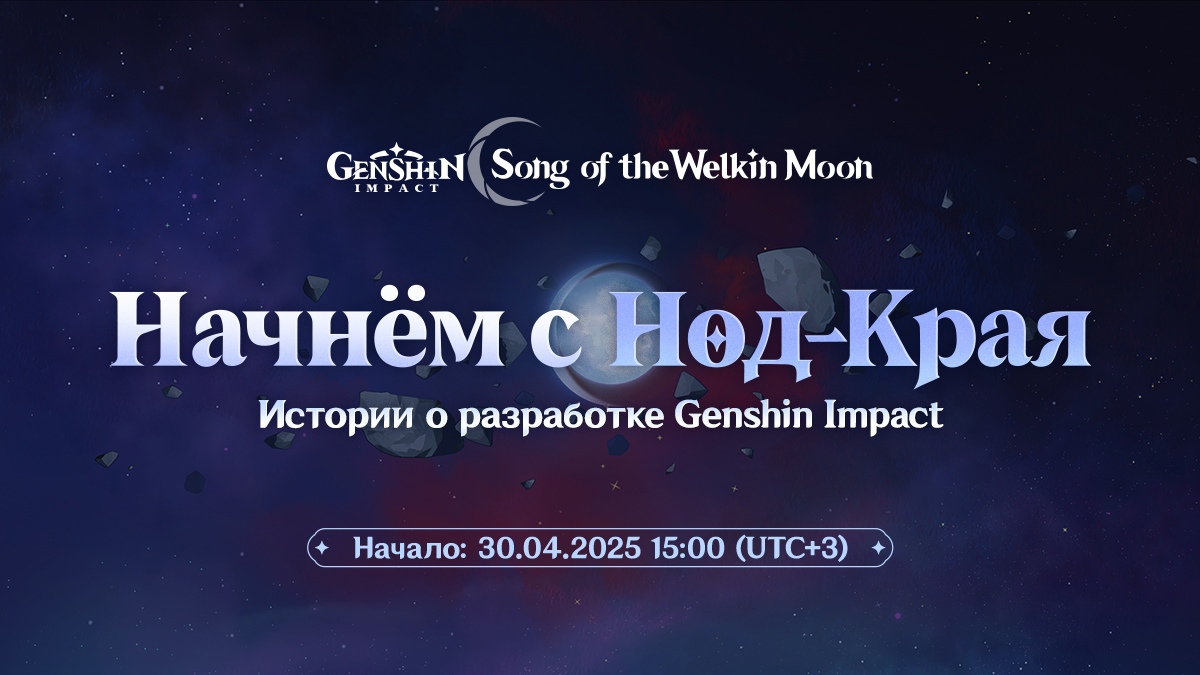 GENSHIN IMPACT Song of the Welkin Moon

Начнём с Нод-Края

Истории о разработке Genshin Impact

Начало: 30.04.2025 15:00 (UTC+3)